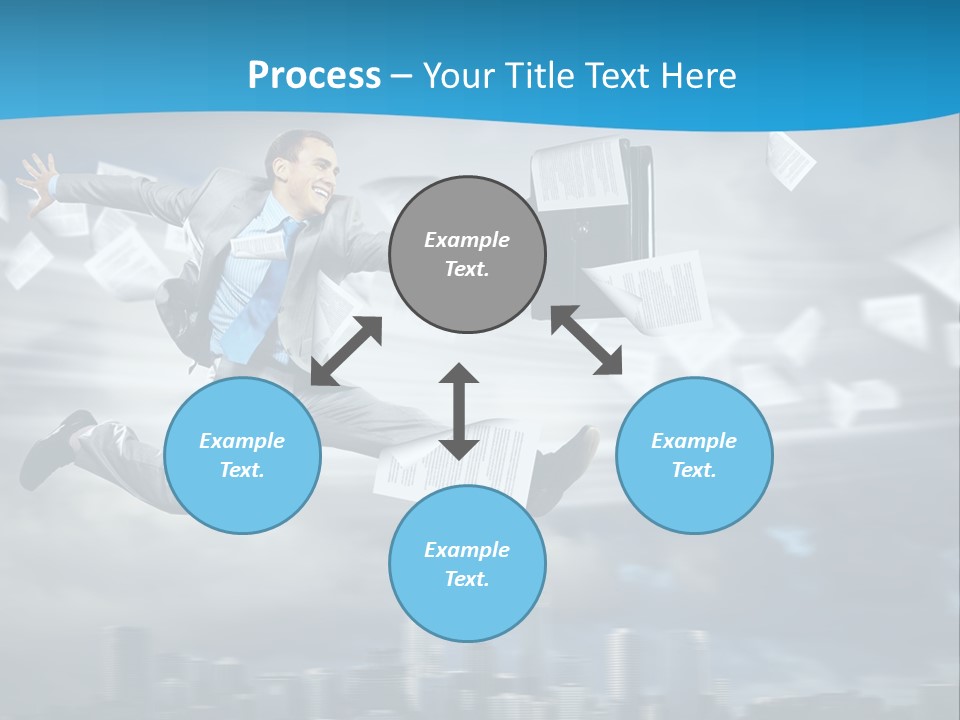 Process – Your Title Text Here

Example Text.

Example Text.

Example Text.

Example Text.